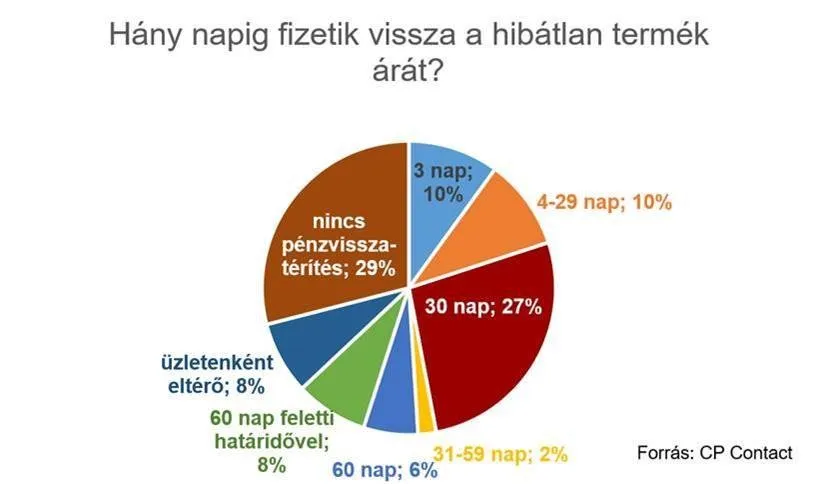 Hány napig fizetik vissza a hibátlan termék árát?

3 nap; 10%

4-29 nap; 10%

30 nap; 27%

31-59 nap; 2%

60 nap; 6%

60 nap feletti határidővel; 8%

üzletenként eltérő; 8%

nincs pénzvisszatérítés; 29%

Forrás: CP Contact